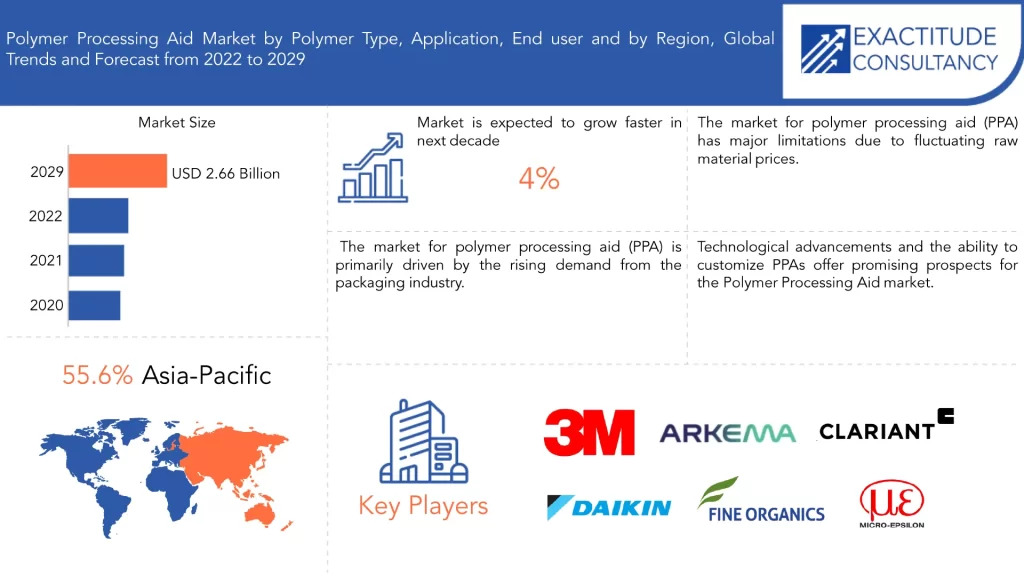 Polymer Processing Aid Market by Polymer Type, Application, End user and by Region, Global Trends and Forecast from 2022 to 2029

EXACTITUDE CONSULTANCY

Market Size

2029 USD 2.66 Billion
2022
2021
2020

Market is expected to grow faster in next decade

4%

The market for polymer processing aid (PPA) has major limitations due to fluctuating raw material prices.

The market for polymer processing aid (PPA) is primarily driven by the rising demand from the packaging industry.

Technological advancements and the ability to customize PPAs offer promising prospects for the Polymer Processing Aid market.

55.6% Asia-Pacific

Key Players

3M
ARKEMA
CLARIANT
DAIKIN
FINE ORGANICS
MICRO-EPSILON